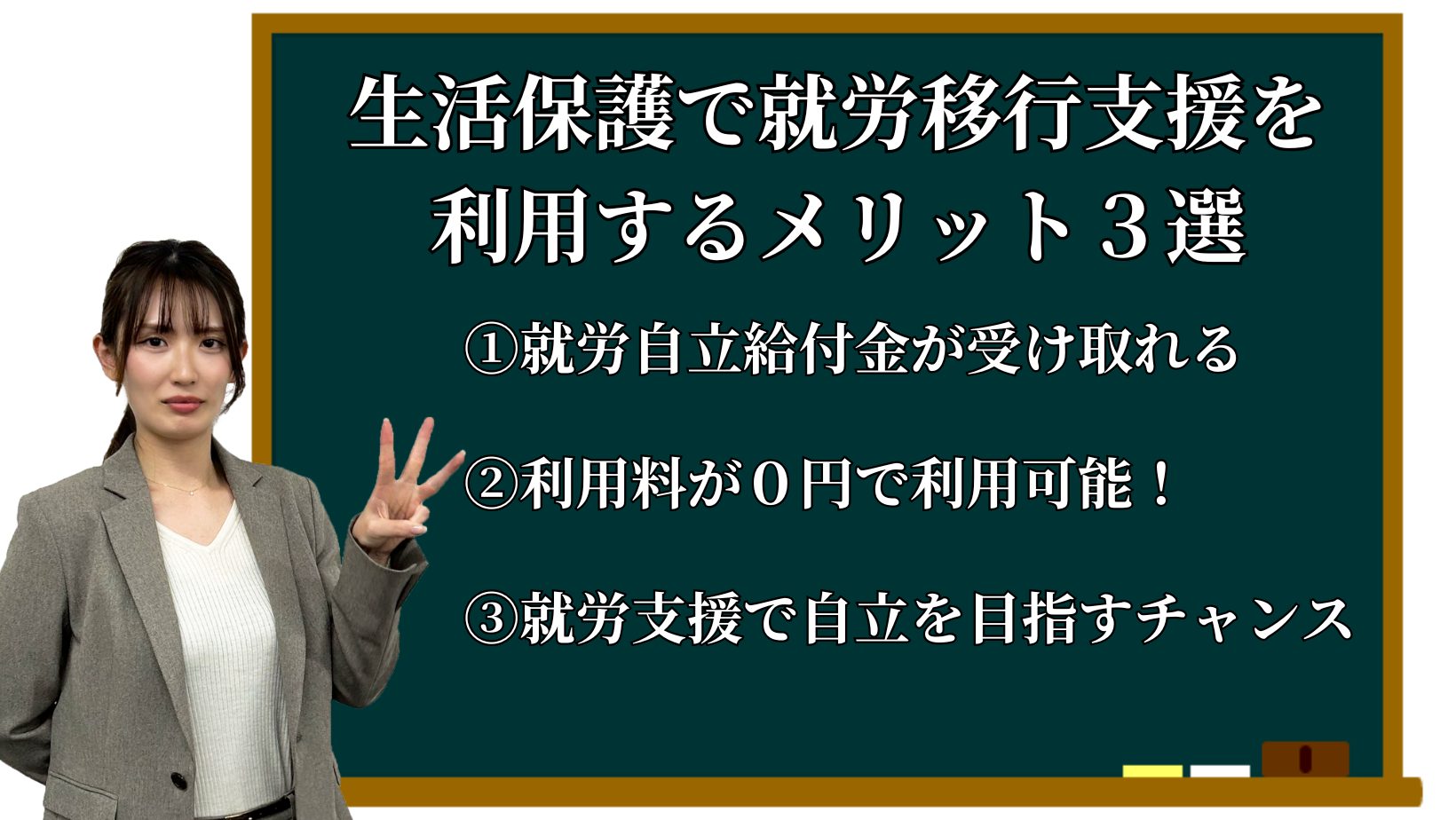 生活保護で就労移行支援を利用するメリット３選

①就労自立給付金が受け取れる

②利用料が０円で利用可能！

③就労支援で自立を目指すチャンス